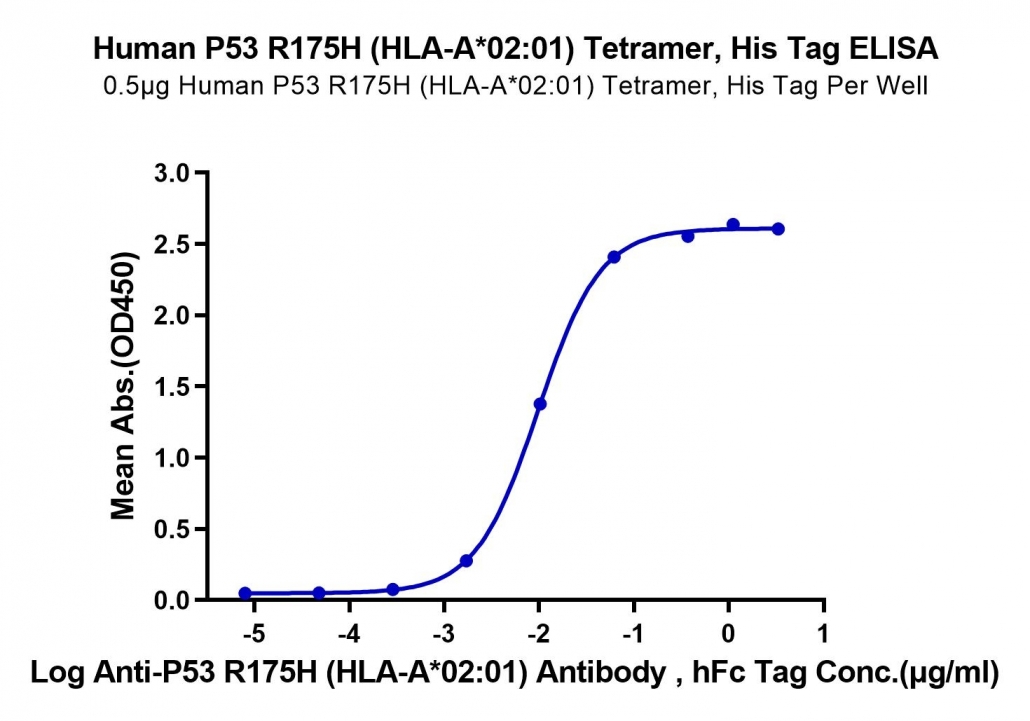 Human P53 R175H (HLA-A*02:01) Tetramer, His Tag ELISA
0.5μg Human P53 R175H (HLA-A*02:01) Tetramer, His Tag Per Well

Mean Abs.(OD450)
3.0
2.5
2.0
1.5
1.0
0.5
0.0

-5 -4 -3 -2 -1 0 1

Log Anti-P53 R175H (HLA-A*02:01) Antibody , hFc Tag Conc.(μg/ml)